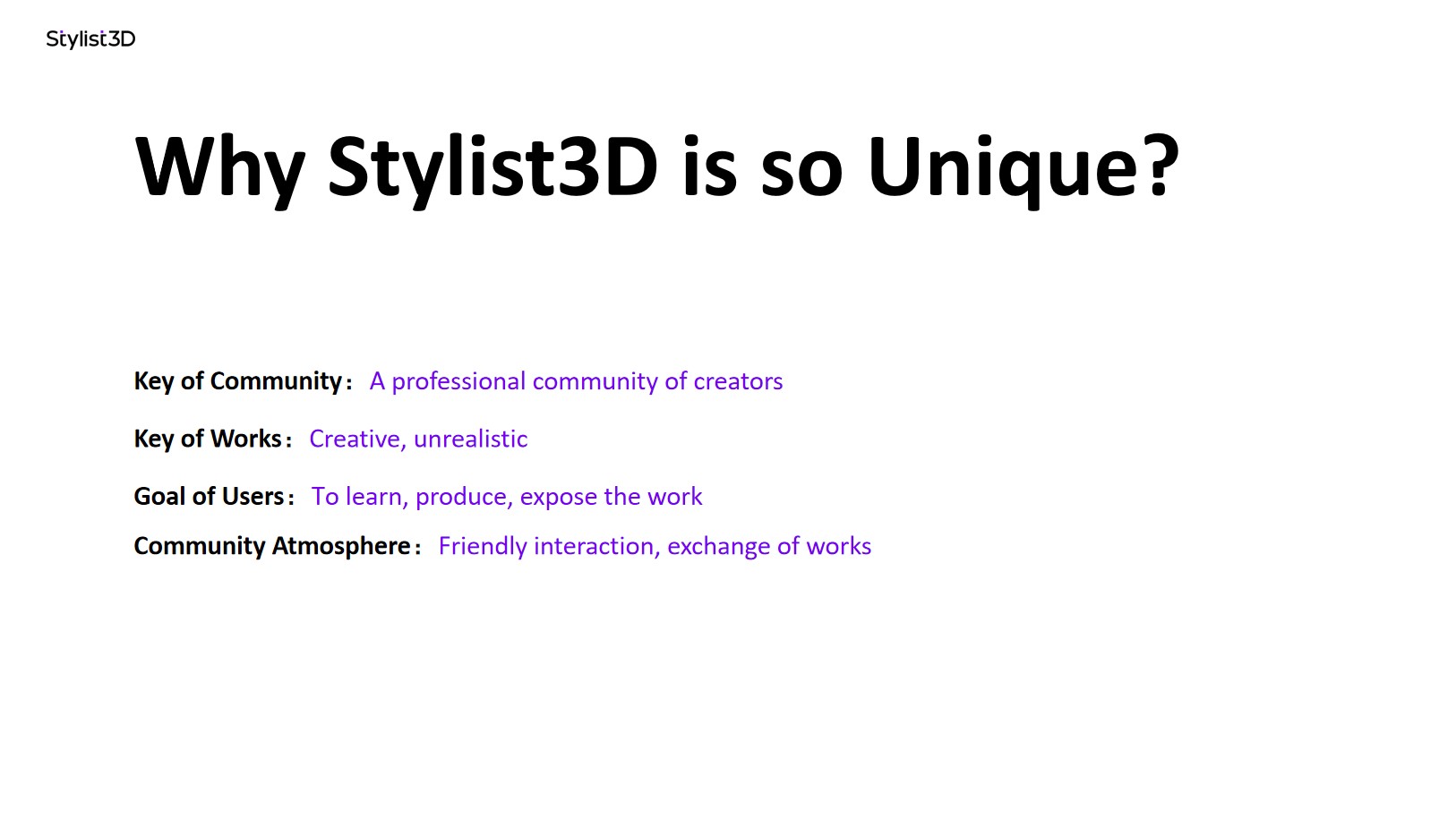 Stylist3D

Why Stylist3D is so Unique?

Key of Community： A professional community of creators

Key of Works： Creative, unrealistic

Goal of Users： To learn, produce, expose the work

Community Atmosphere： Friendly interaction, exchange of works